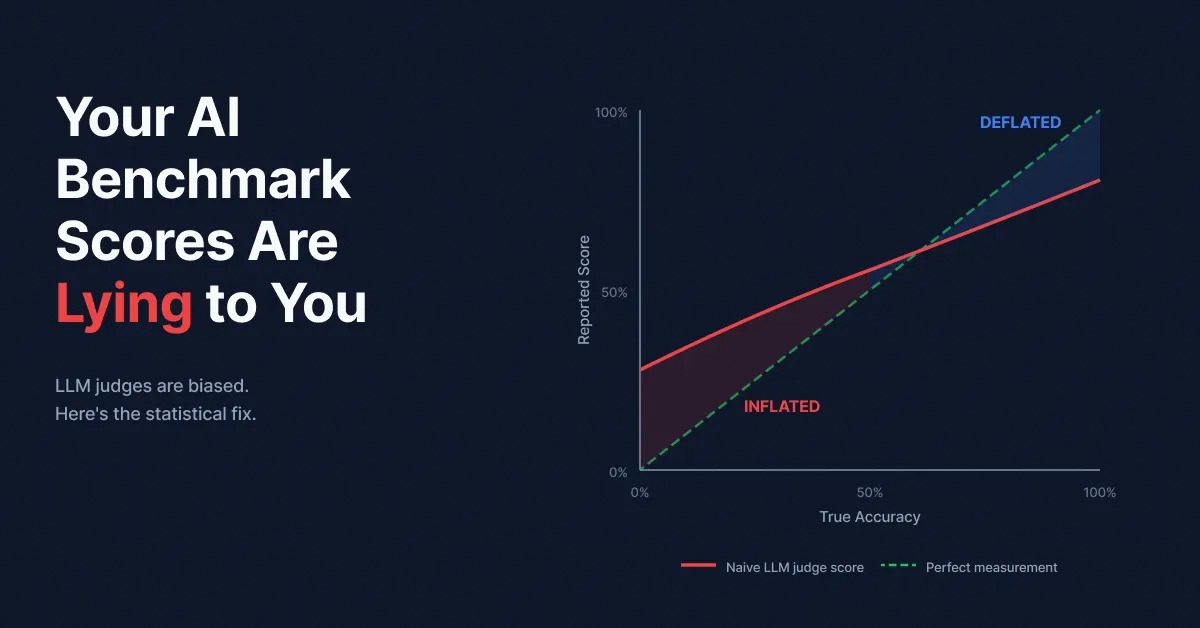 Your AI Benchmark Scores Are Lying to You

LLM judges are biased.
Here's the statistical fix.

100%
50%
0%
Reported Score
DEFLATED
INFLATED
0%
50%
100%
True Accuracy

Naive LLM judge score
Perfect measurement